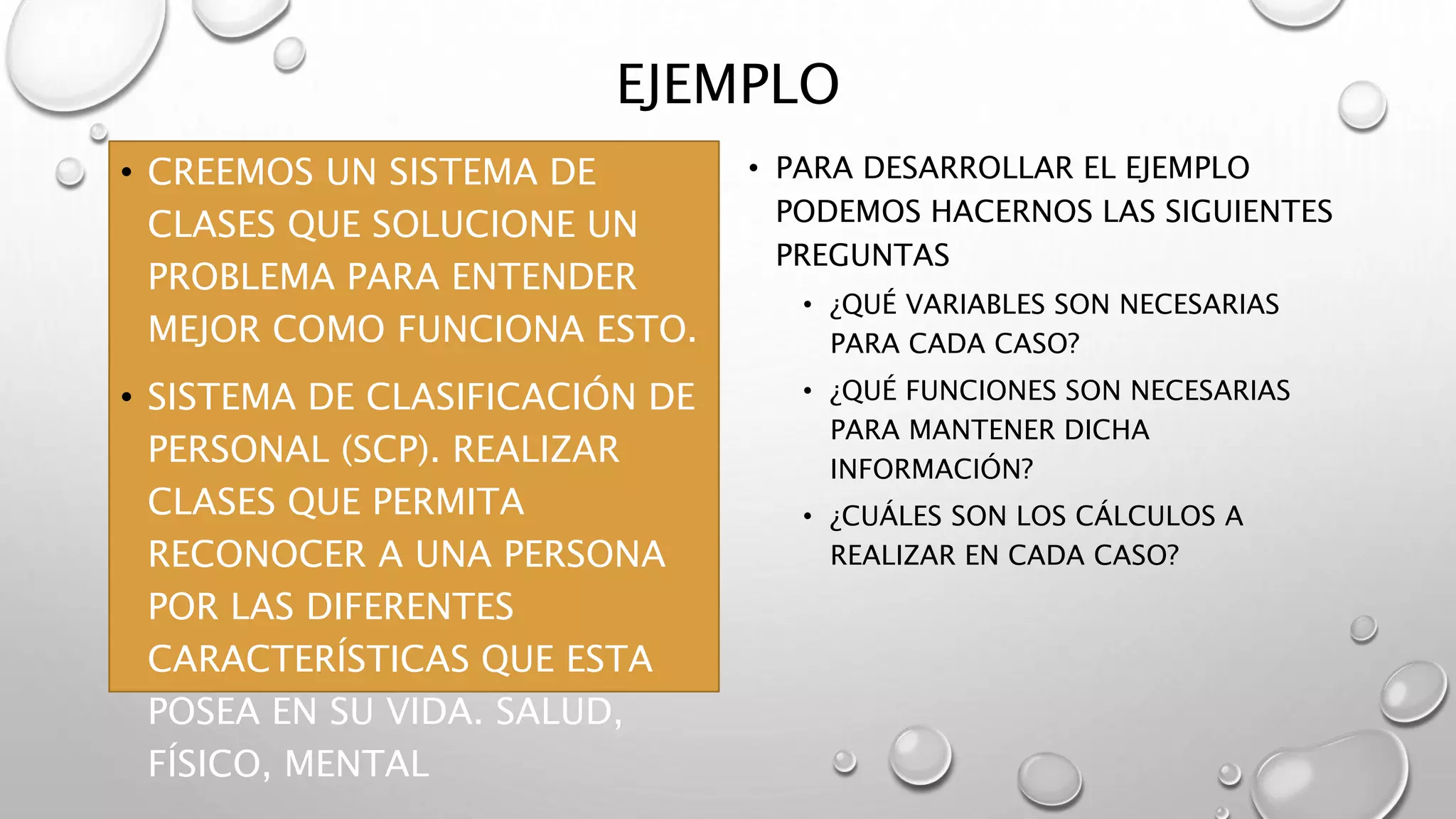 EJEMPLO

• CREEMOS UN SISTEMA DE CLASES QUE SOLUCIONE UN PROBLEMA PARA ENTENDER MEJOR COMO FUNCIONA ESTO.

• SISTEMA DE CLASIFICACIÓN DE PERSONAL (SCP). REALIZAR CLASES QUE PERMITA RECONOCER A UNA PERSONA POR LAS DIFERENTES CARACTERÍSTICAS QUE ESTA POSEA EN SU VIDA. SALUD, FÍSICO, MENTAL

• PARA DESARROLLAR EL EJEMPLO PODEMOS HACERNOS LAS SIGUIENTES PREGUNTAS

• ¿QUÉ VARIABLES SON NECESARIAS PARA CADA CASO?

• ¿QUÉ FUNCIONES SON NECESARIAS PARA MANTENER DICHA INFORMACIÓN?

• ¿CUÁLES SON LOS CÁLCULOS A REALIZAR EN CADA CASO?